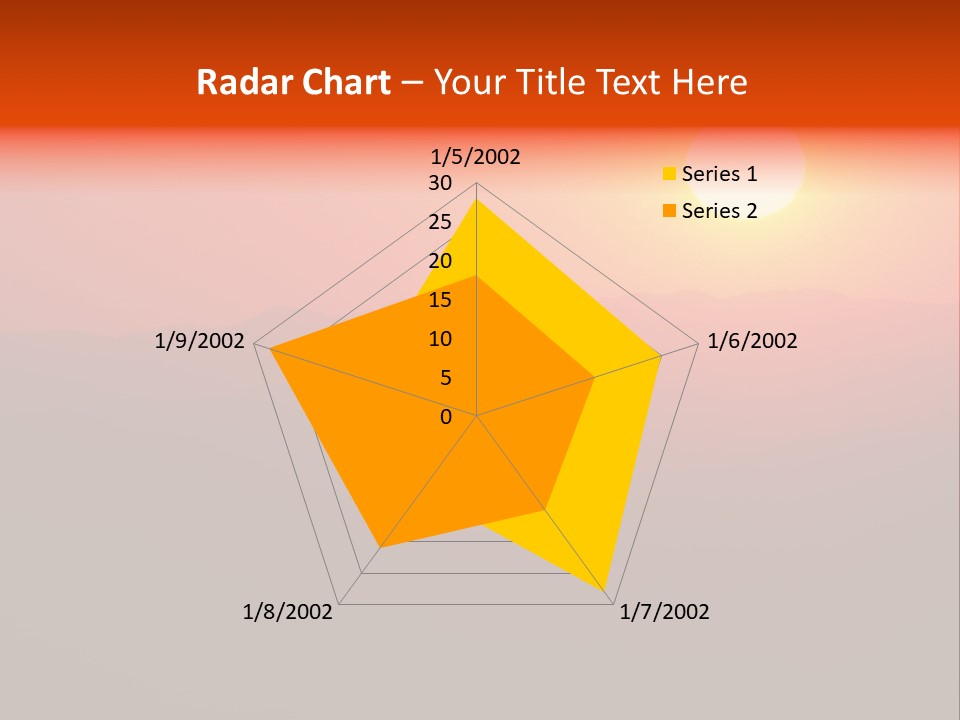 Radar Chart – Your Title Text Here

1/5/2002
30
25
20
15
10
5
0
1/6/2002
1/7/2002
1/8/2002
1/9/2002

Series 1
Series 2